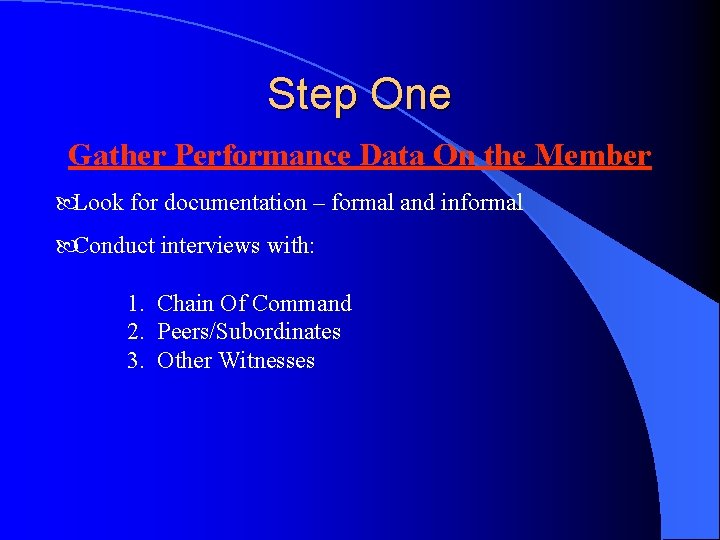 Step One

Gather Performance Data On the Member

Look for documentation – formal and informal

Conduct interviews with:

1. Chain Of Command
2. Peers/Subordinates
3. Other Witnesses